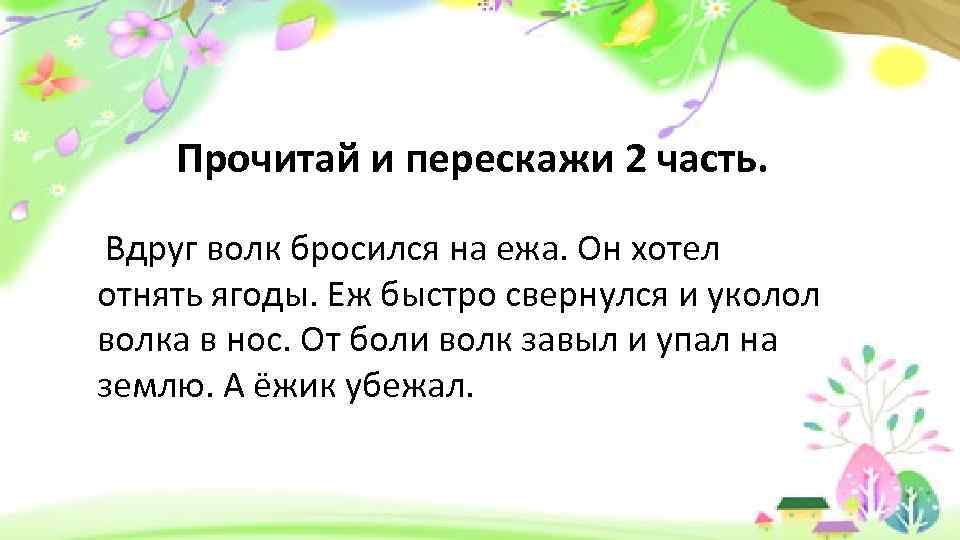 Прочитай и перескажи 2 часть.

Вдруг волк бросился на ежа. Он хотел отнять ягоды. Еж быстро свернулся и уколол волка в нос. От боли волк завыл и упал на землю. А ёжик убежал.